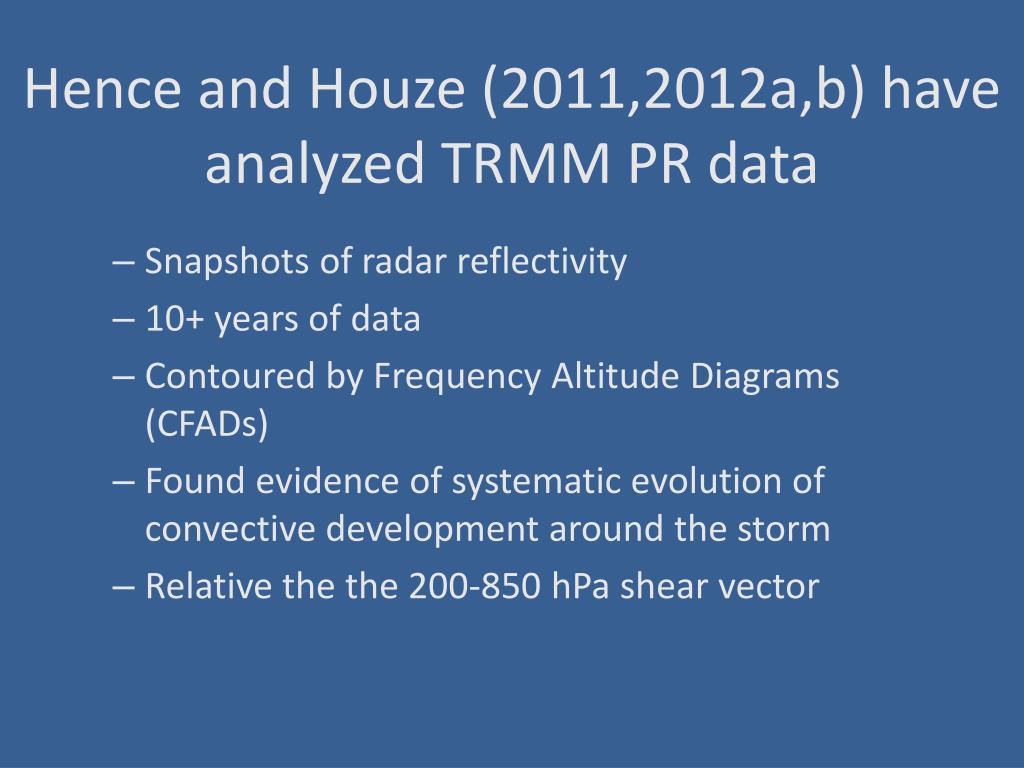 Hence and Houze (2011,2012a,b) have analyzed TRMM PR data

– Snapshots of radar reflectivity
– 10+ years of data
– Contoured by Frequency Altitude Diagrams (CFADs)
– Found evidence of systematic evolution of convective development around the storm
– Relative the the 200-850 hPa shear vector